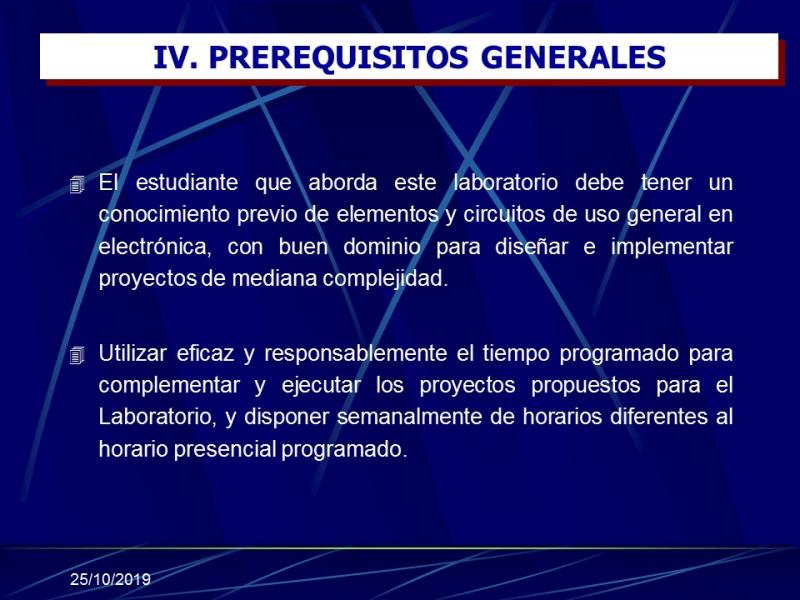 IV. PREREQUISITOS GENERALES

El estudiante que aborda este laboratorio debe tener un conocimiento previo de elementos y circuitos de uso general en electrónica, con buen dominio para diseñar e implementar proyectos de mediana complejidad.

Utilizar eficaz y responsablemente el tiempo programado para complementar y ejecutar los proyectos propuestos para el Laboratorio, y disponer semanalmente de horarios diferentes al horario presencial programado.

25/10/2019